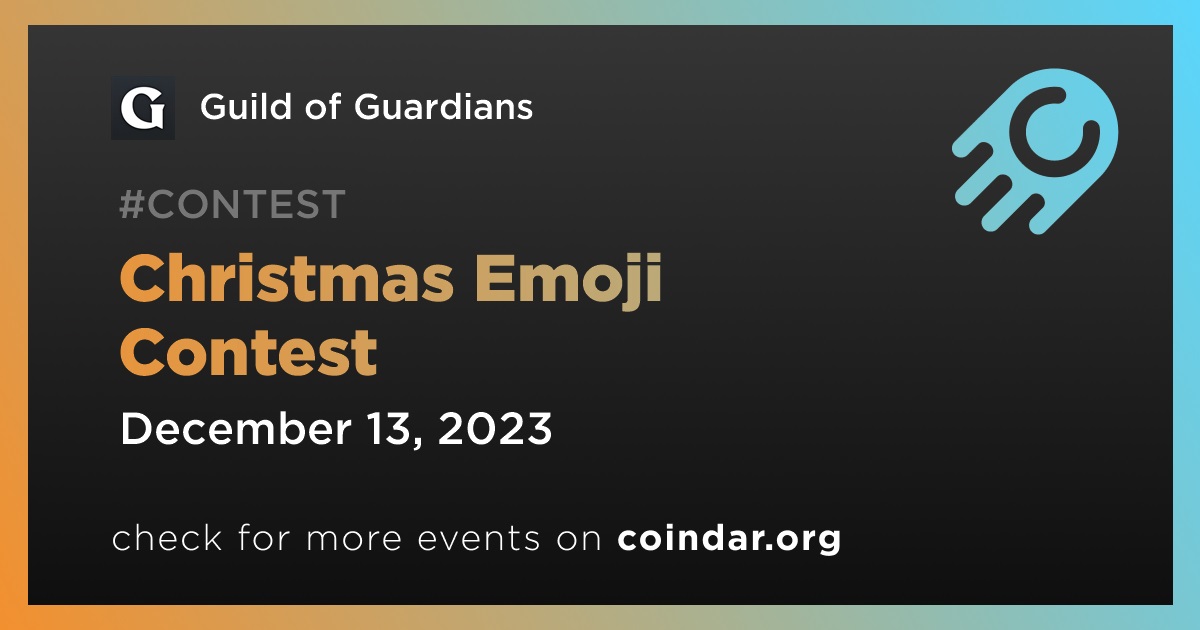 G Guild of Guardians

#CONTEST

Christmas Emoji Contest

December 13, 2023

check for more events on coindar.org